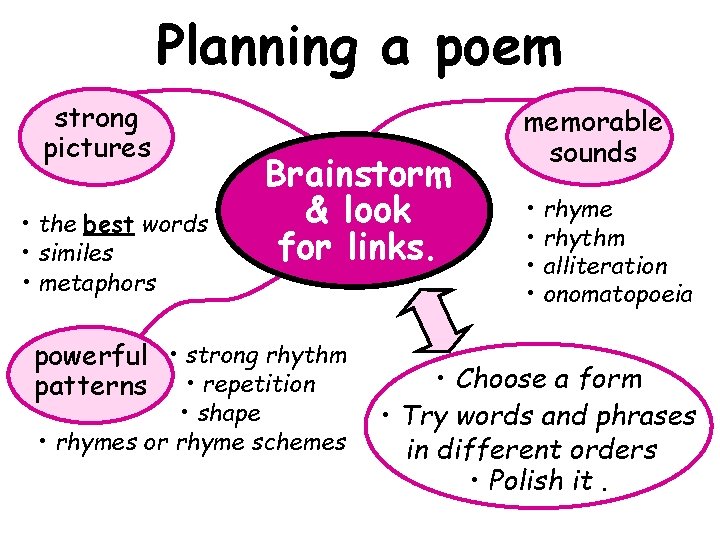 Planning a poem

strong pictures

• the best words
• similes
• metaphors

Brainstorm & look for links.

memorable sounds

• rhyme
• rhythm
• alliteration
• onomatopoeia

powerful patterns

• strong rhythm
• repetition
• shape
• rhymes or rhyme schemes

• Choose a form
• Try words and phrases in different orders
• Polish it .